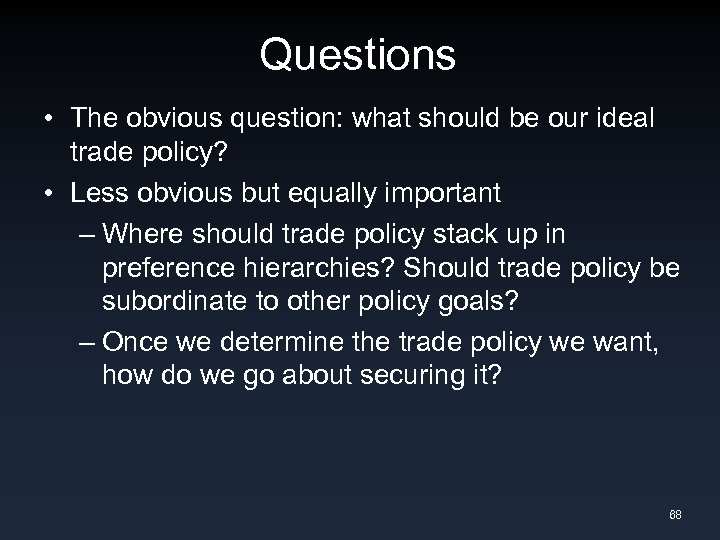 Questions

• The obvious question: what should be our ideal trade policy?

• Less obvious but equally important

– Where should trade policy stack up in preference hierarchies? Should trade policy be subordinate to other policy goals?

– Once we determine the trade policy we want, how do we go about securing it?

88